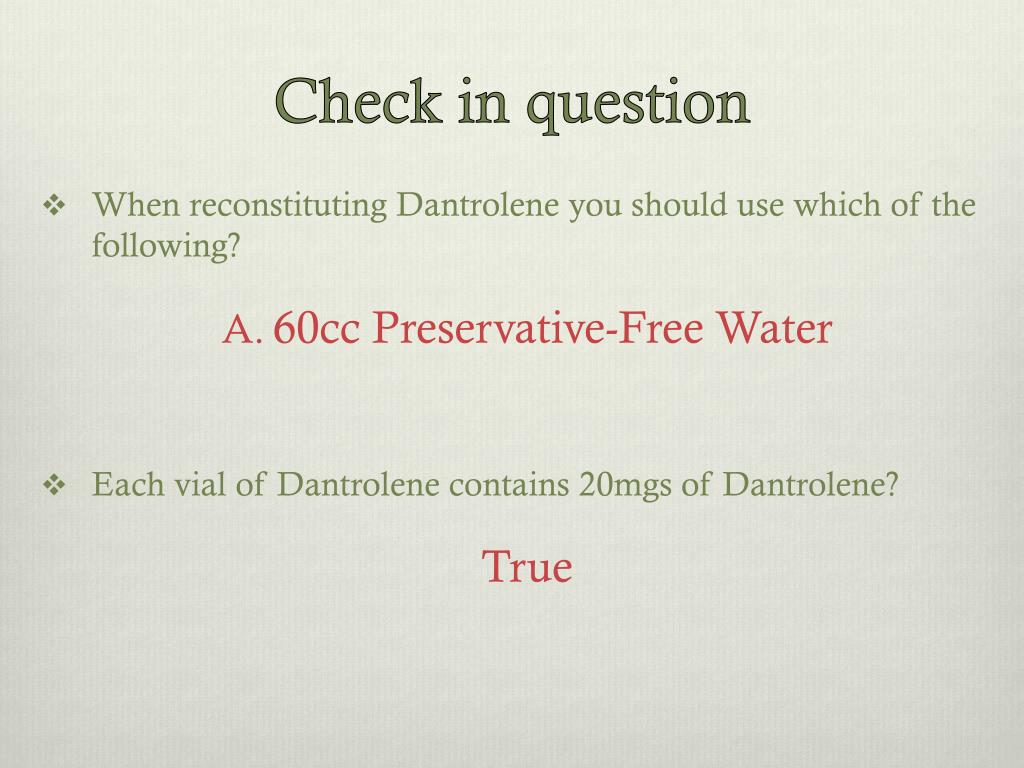 Check in question

❖ When reconstituting Dantrolene you should use which of the following?

A. 60cc Preservative-Free Water

❖ Each vial of Dantrolene contains 20mgs of Dantrolene?

True